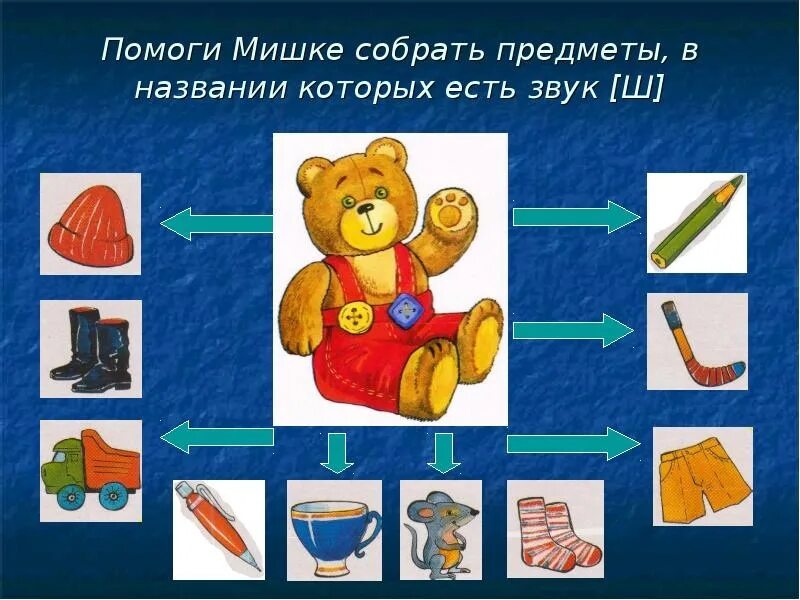 Помоги Мишке собрать предметы, в названии которых есть звук [Ш]